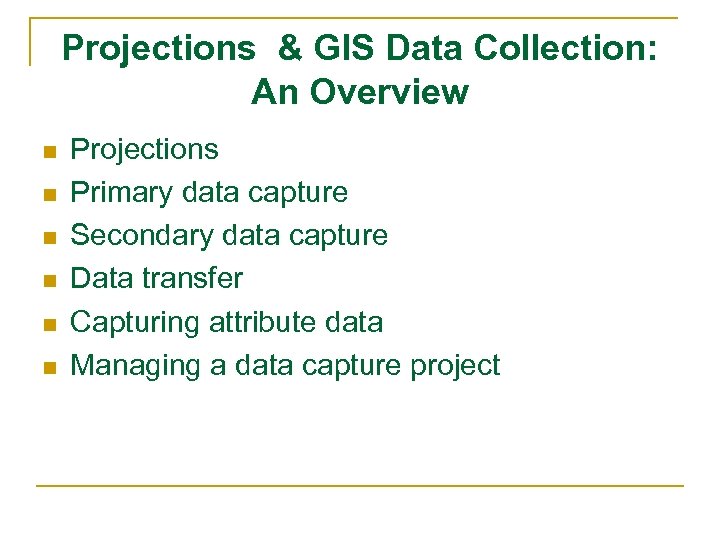 Projections & GIS Data Collection: An Overview

- Projections
- Primary data capture
- Secondary data capture
- Data transfer
- Capturing attribute data
- Managing a data capture project